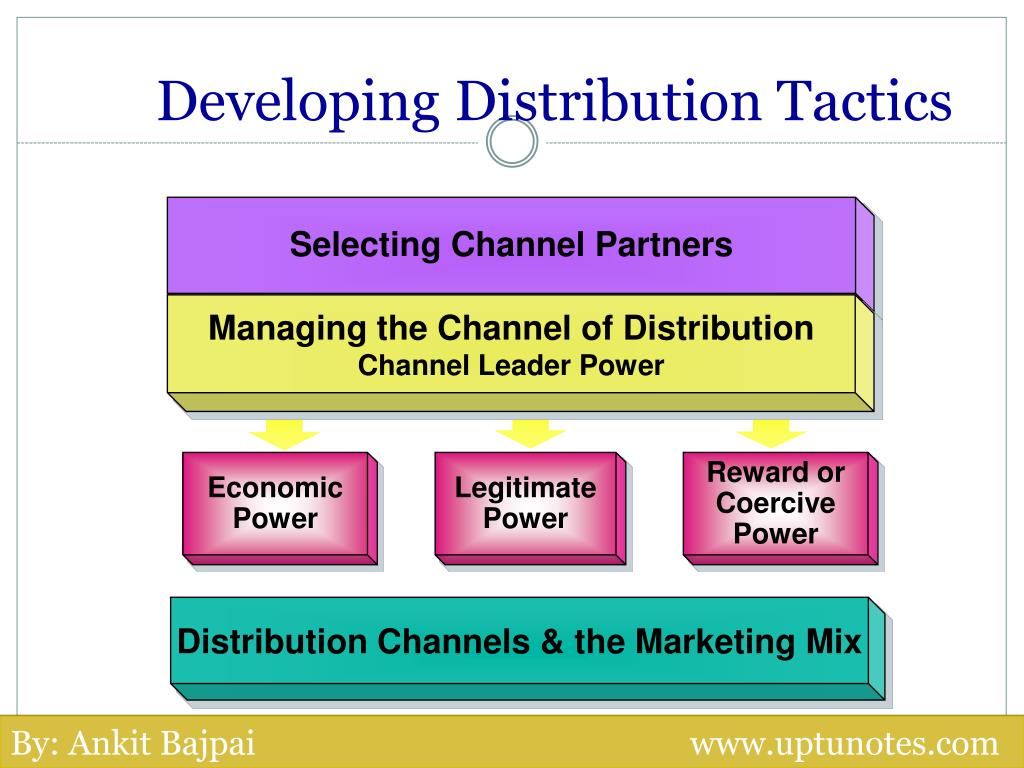 Developing Distribution Tactics

Selecting Channel Partners

Managing the Channel of Distribution
Channel Leader Power

Economic Power

Legitimate Power

Reward or Coercive Power

Distribution Channels & the Marketing Mix

By: Ankit Bajpai

www.uptunotes.com